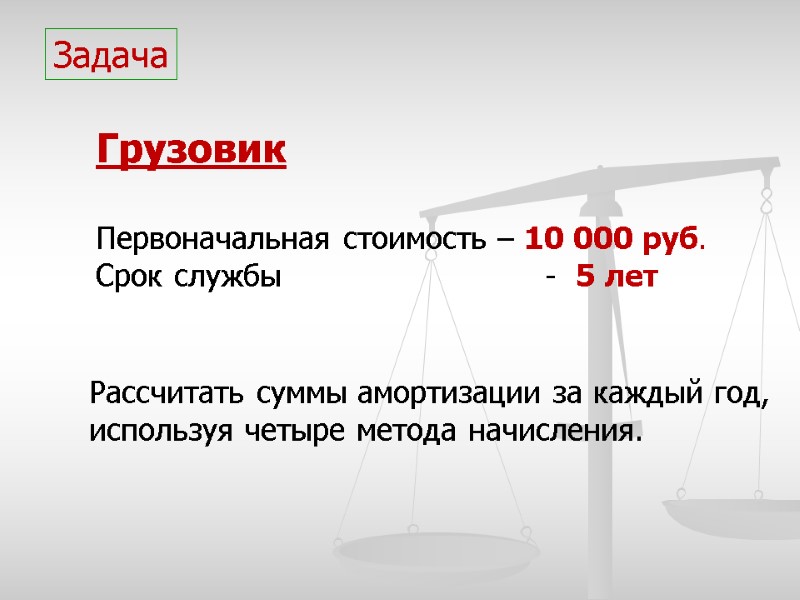 Задача

Грузовик

Первоначальная стоимость – 10 000 руб.
Срок службы - 5 лет

Рассчитать суммы амортизации за каждый год, используя четыре метода начисления.